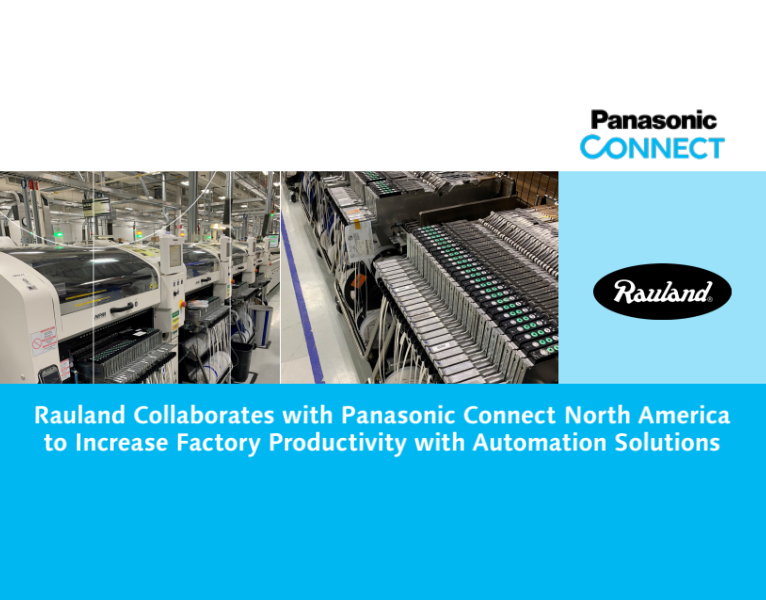 Panasonic
CONNECT

Rauland

Rauland Collaborates with Panasonic Connect North America to Increase Factory Productivity with Automation Solutions